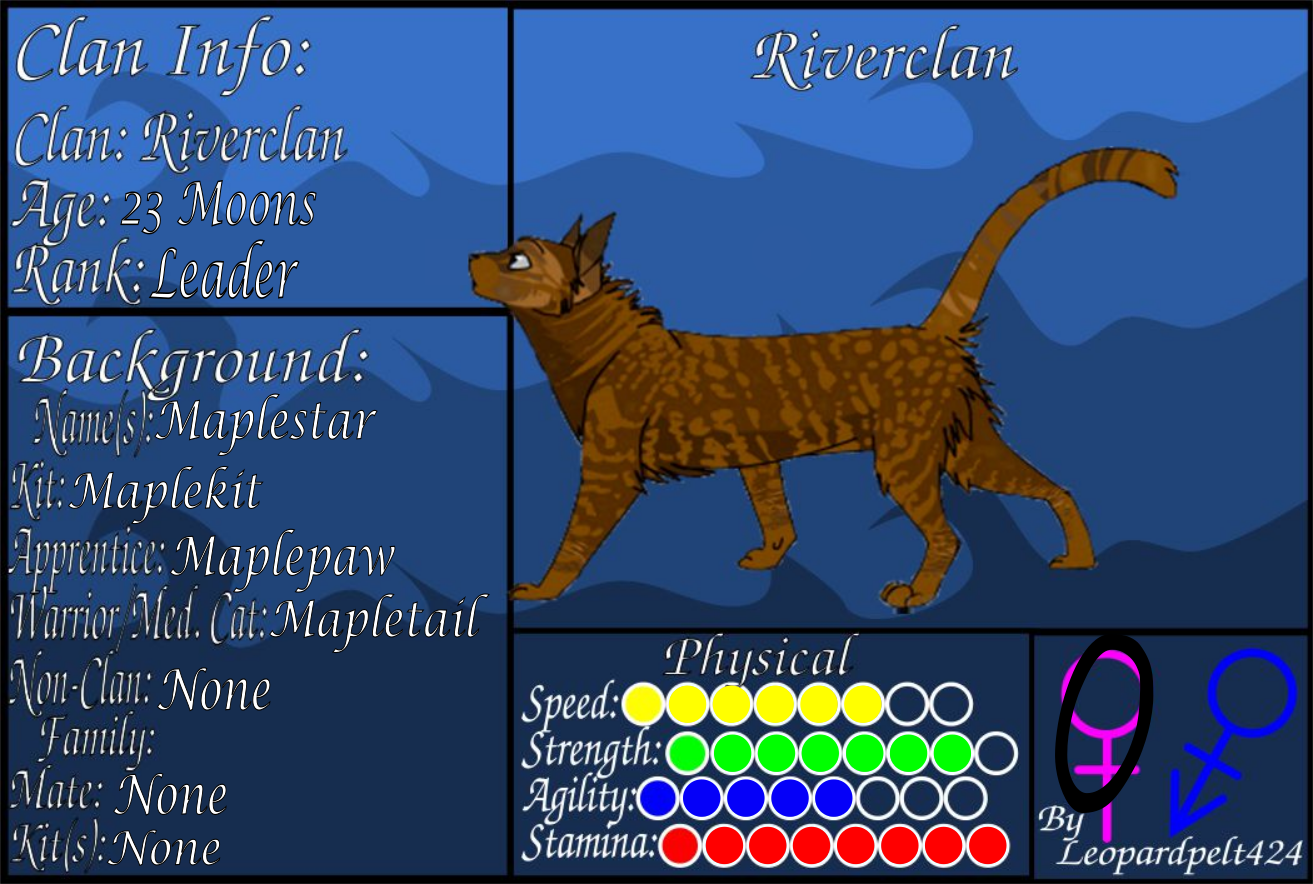 Clan Info:
Clan: Riverclan
Age: 23 Moons
Rank: Leader

Background:
Name(s): Maplestar
Kit: Maplekit
Apprentice: Maplepaw
Warrior/Med. Cat: Mapletail
Non-Clan: None
Family:
Mate: None
Kit(s): None

Riverclan

Physical
Speed:
Strength:
Agility:
Stamina:

By
Leopardpelt424